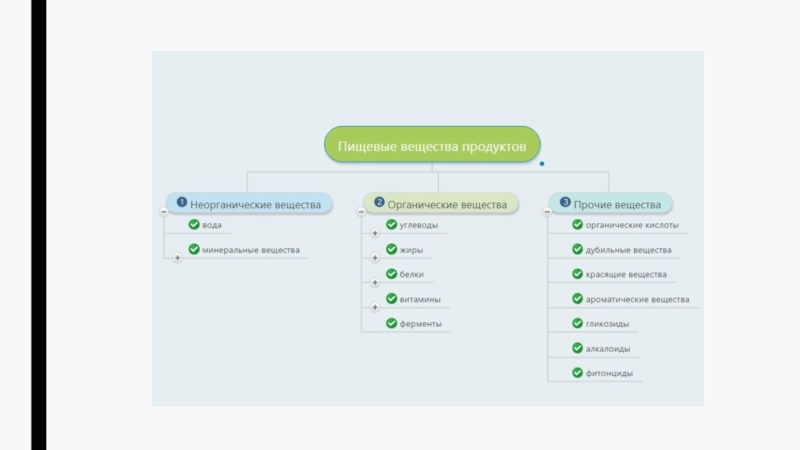 Пищевые вещества продуктов

1 Неорганические вещества
вода
минеральные вещества

2 Органические вещества
углеводы
жиры
белки
витамины
ферменты

3 Прочие вещества
органические кислоты
дубильные вещества
красящие вещества
ароматические вещества
гликозиды
алкалоиды
фитонциды